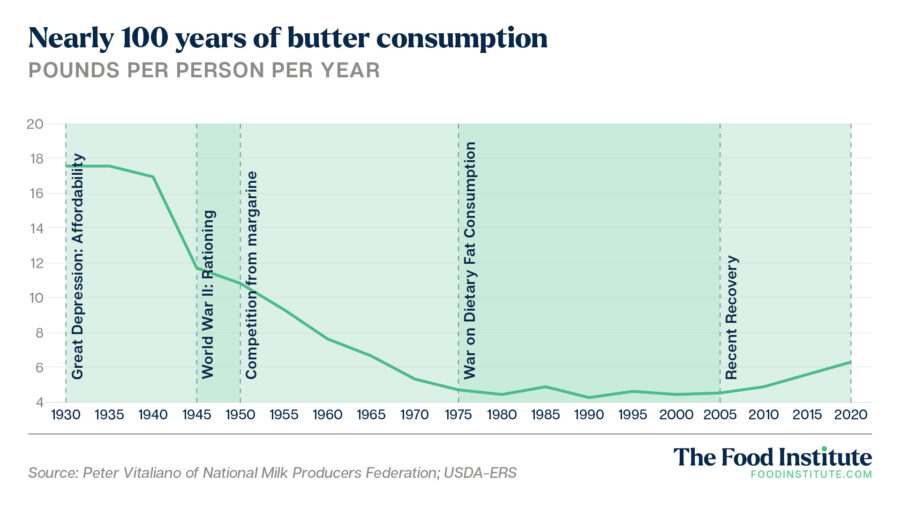 Nearly 100 years of butter consumption
POUNDS PER PERSON PER YEAR

20
18
16
14
12
10
8
6
4

Great Depression: Affordability
World War II: Rationing
Competition from margarine
War on Dietary Fat Consumption
Recent Recovery

1930 1935 1940 1945 1950 1955 1960 1965 1970 1975 1980 1985 1990 1995 2000 2005 2010 2015 2020

Source: Peter Vitaliano of National Milk Producers Federation; USDA-ERS

The Food Institute
FOODINSTITUTE.COM